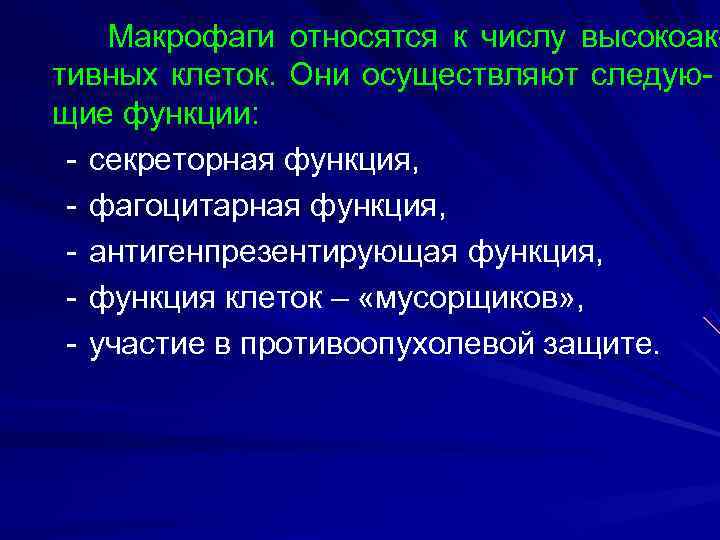 Макрофаги относятся к числу высокоактивных клеток. Они осуществляют следующие функции:

- секреторная функция,
- фагоцитарная функция,
- антигенпрезентирующая функция,
- функция клеток – «мусорщиков»,
- участие в противоопухолевой защите.